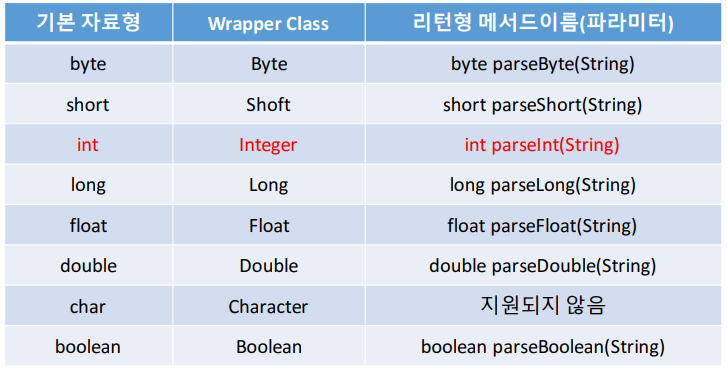 | 기본 자료형 | Wrapper Class | 리턴형 메서드이름(파라미터) |
|---|---|---|
| byte | Byte | byte parseByte(String) |
| short | Shoft | short parseShort(String) |
| int | Integer | int parseInt(String) |
| long | Long | long parseLong(String) |
| float | Float | float parseFloat(String) |
| double | Double | double parseDouble(String) |
| char | Character | 지원되지 않음 |
| boolean | Boolean | boolean parseBoolean(String) |